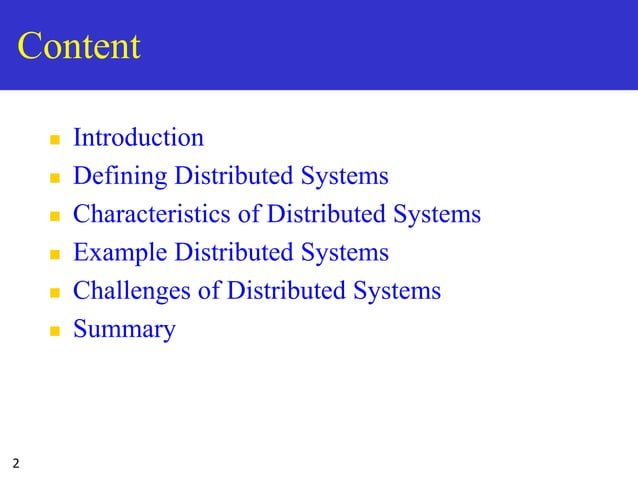 Content

- Introduction
- Defining Distributed Systems
- Characteristics of Distributed Systems
- Example Distributed Systems
- Challenges of Distributed Systems
- Summary

2